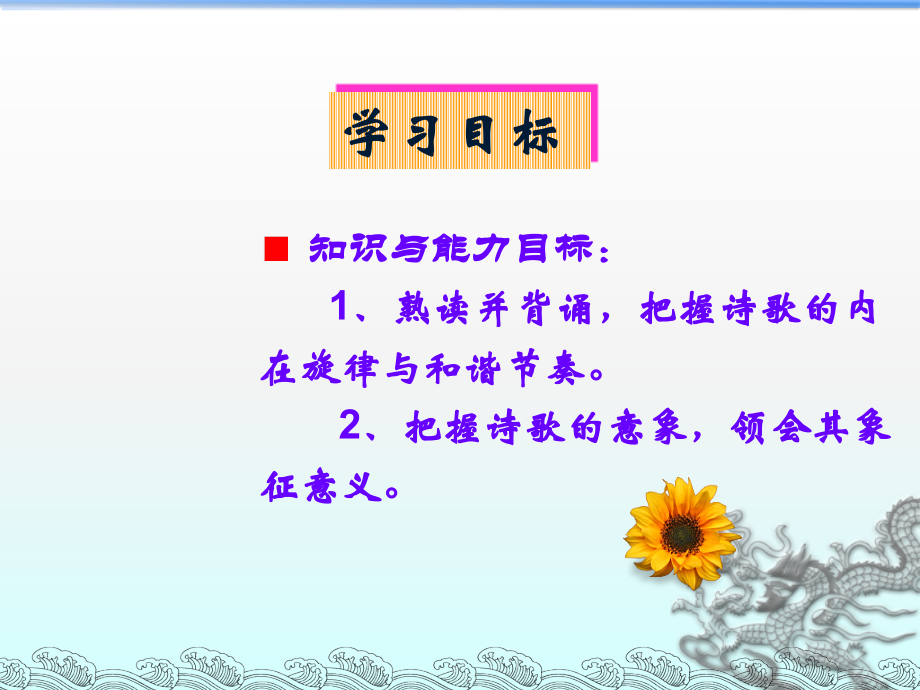 学习目标

■ 知识与能力目标：

1、熟读并背诵，把握诗歌的内在旋律与和谐节奏。

2、把握诗歌的意象，领会其象征意义。